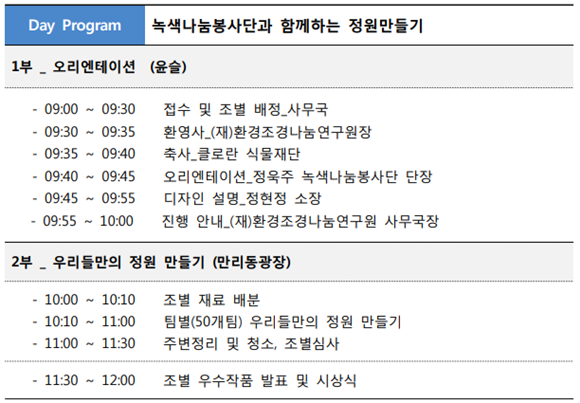 Day Program 녹색나눔봉사단과 함께하는 정원만들기

1부 _ 오리엔테이션 (윤슬)

- 09:00 ~ 09:30 접수 및 조별 배정_사무국
- 09:30 ~ 09:35 환영사_(재)환경조경나눔연구원장
- 09:35 ~ 09:40 축사_클로란 식물재단
- 09:40 ~ 09:45 오리엔테이션_정욱주 녹색나눔봉사단 단장
- 09:45 ~ 09:55 디자인 설명_정현정 소장
- 09:55 ~ 10:00 진행 안내_(재)환경조경나눔연구원 사무국장

2부 _ 우리들만의 정원 만들기 (만리동광장)

- 10:00 ~ 10:10 조별 재료 배분
- 10:10 ~ 11:00 팀별(50개팀) 우리들만의 정원 만들기
- 11:00 ~ 11:30 주변정리 및 청소, 조별심사

- 11:30 ~ 12:00 조별 우수작품 발표 및 시상식